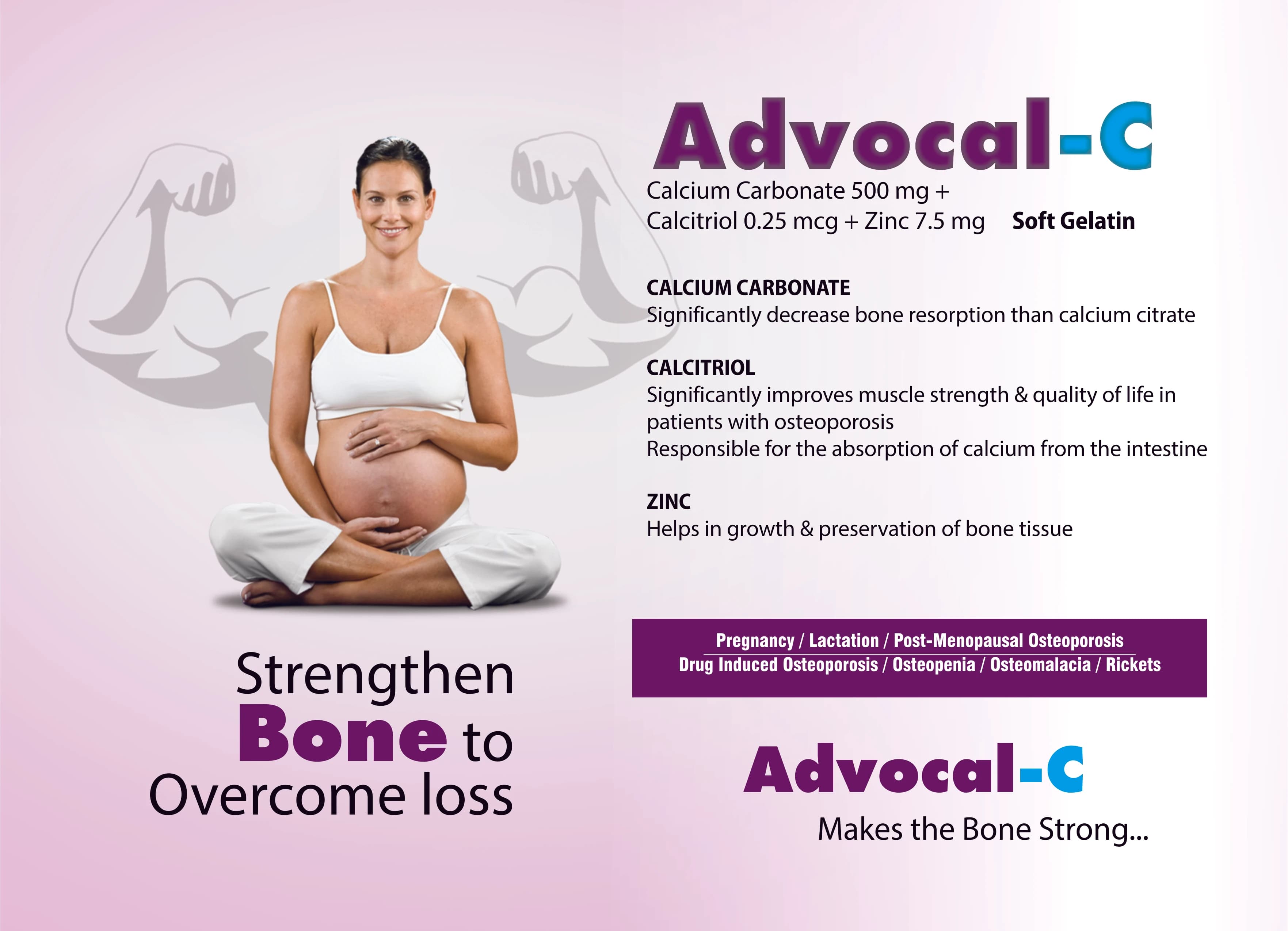 Advocal-C

Calcium Carbonate 500 mg +
Calcitriol 0.25 mcg + Zinc 7.5 mg Soft Gelatin

CALCIUM CARBONATE
Significantly decrease bone resorption than calcium citrate

CALCITRIOL
Significantly improves muscle strength & quality of life in patients with osteoporosis
Responsible for the absorption of calcium from the intestine

ZINC
Helps in growth & preservation of bone tissue

Strengthen
Bone to
Overcome loss

Pregnancy / Lactation / Post-Menopausal Osteoporosis
Drug Induced Osteoporosis / Osteopenia / Osteomalacia / Rickets

Advocal-C
Makes the Bone Strong...